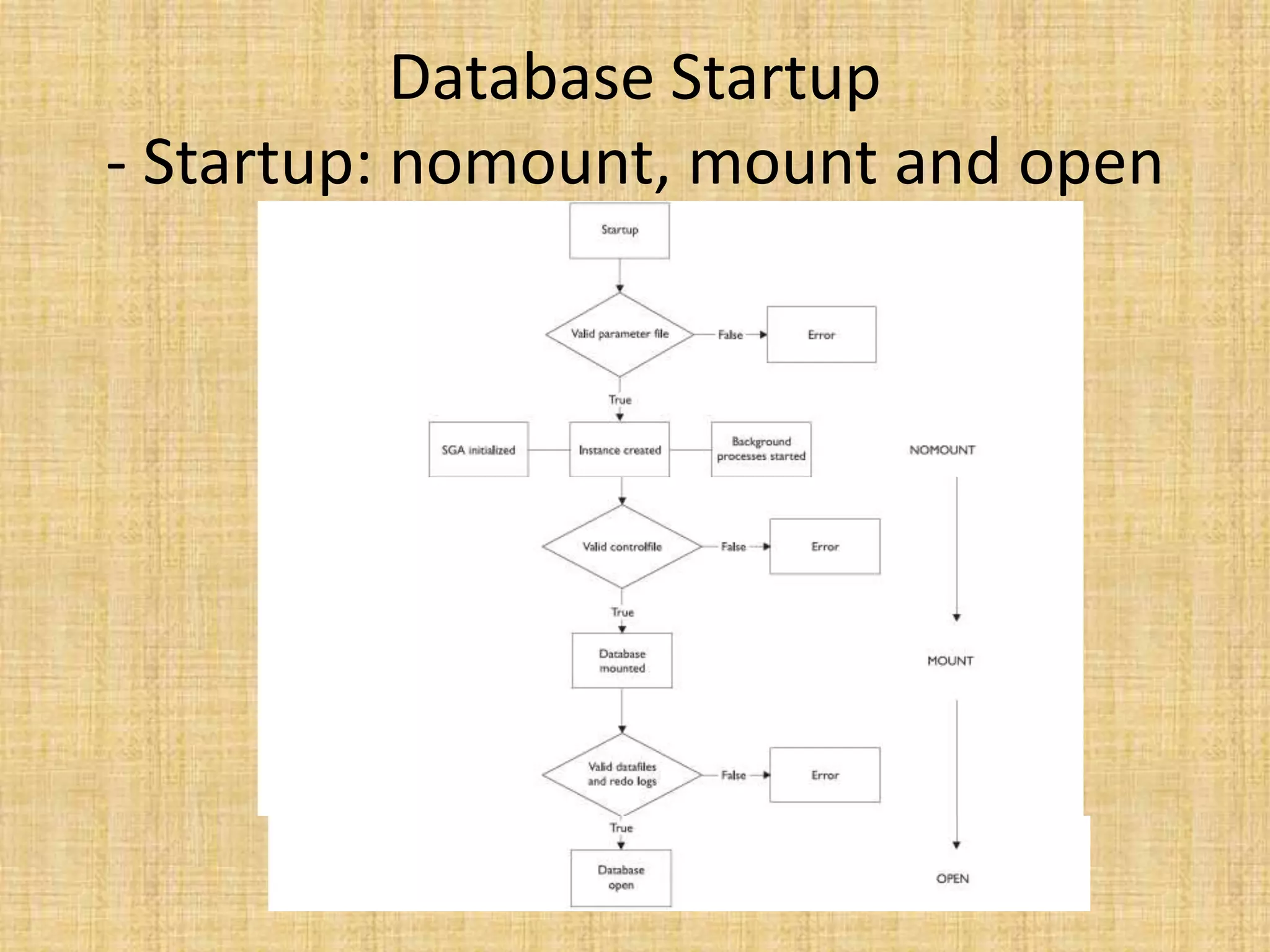 Database Startup
- Startup: nomount, mount and open

Startup

Valid parameter file

False

Error

True

SGA initialized

Instance created

Background processes started

NOMOUNT

Valid controlfile

False

Error

True

Database mounted

MOUNT

Valid datafiles and redo logs

False

Error

True

Database open

OPEN